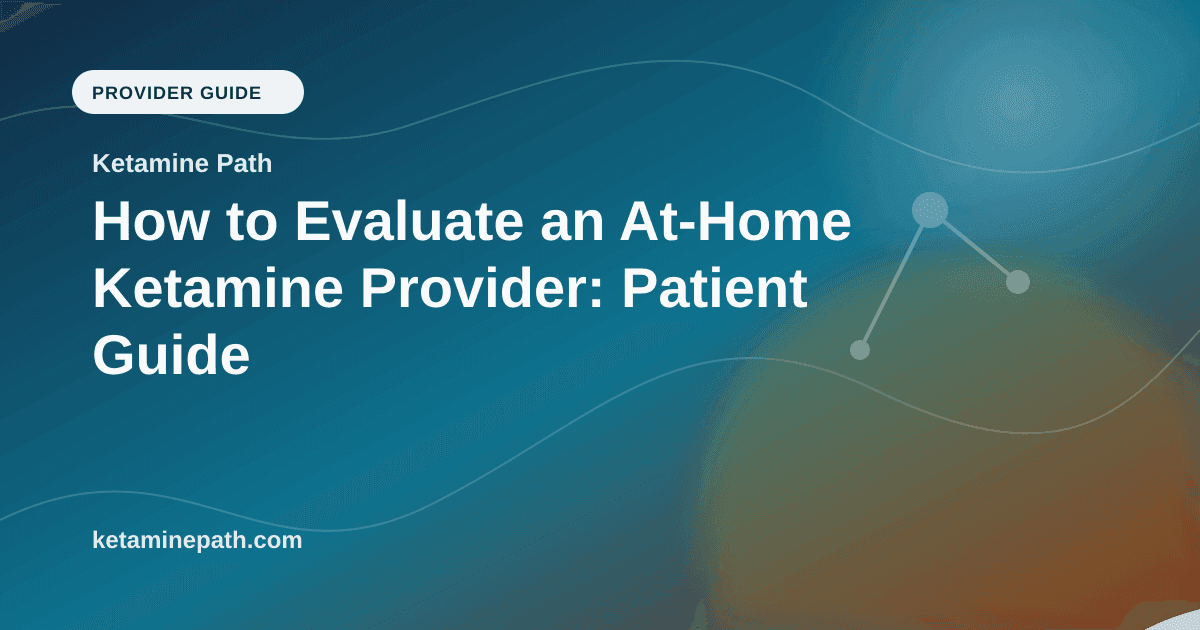 PROVIDER GUIDE

Ketamine Path

How to Evaluate an At-Home Ketamine Provider: Patient Guide

ketaminepath.com